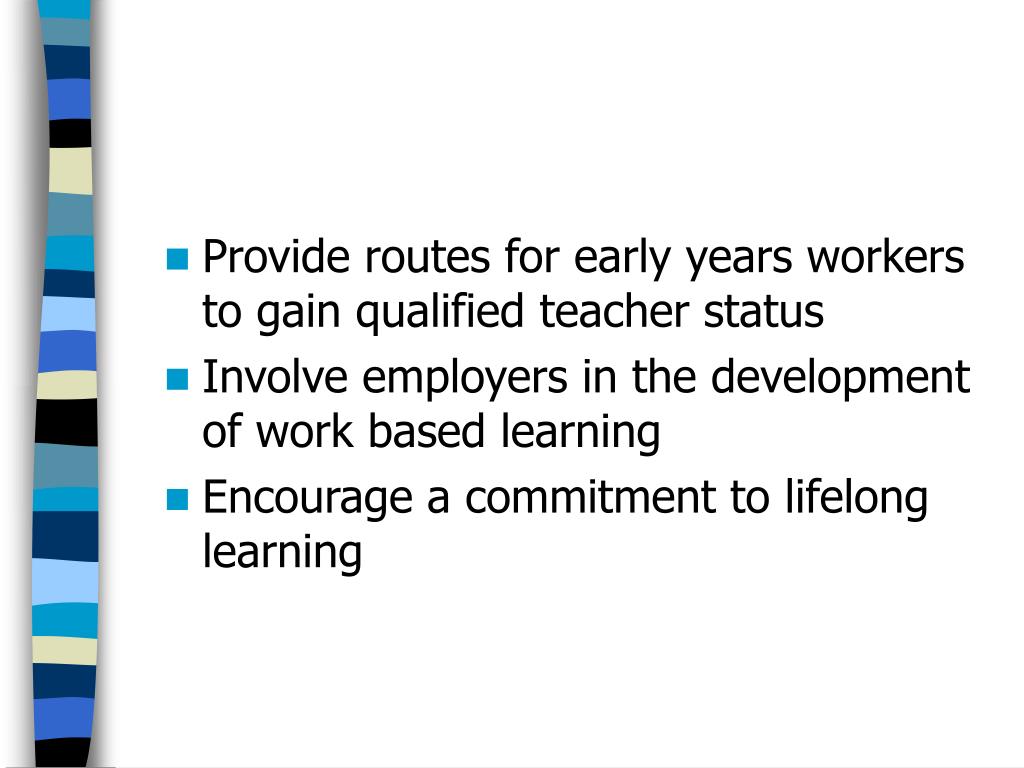 Provide routes for early years workers to gain qualified teacher status

Involve employers in the development of work based learning

Encourage a commitment to lifelong learning